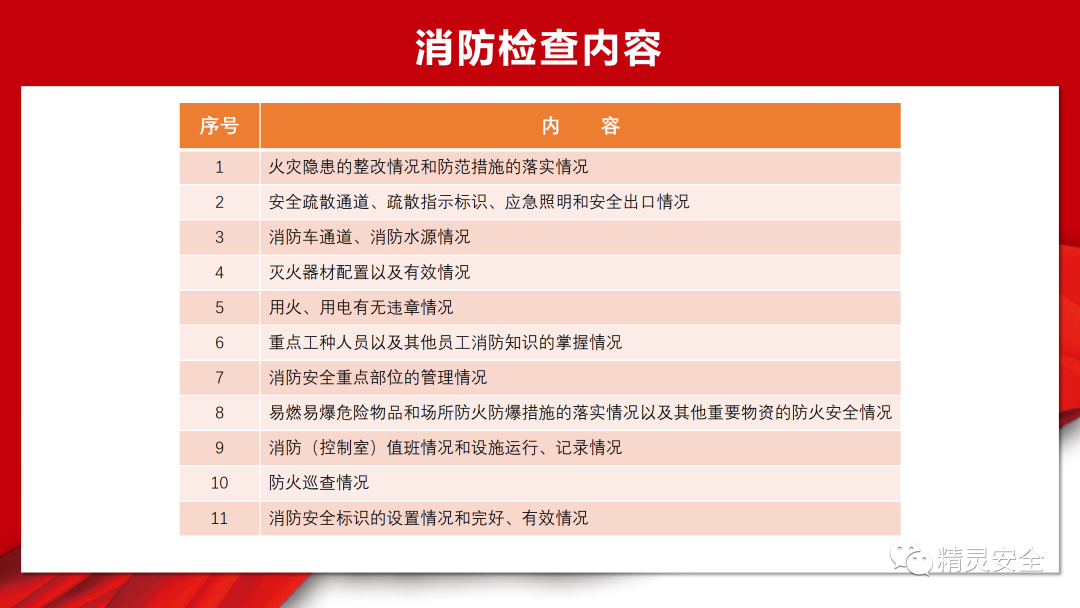 消防检查内容

| 序号 | 内　　容 |
|---|---|
| 1 | 火灾隐患的整改情况和防范措施的落实情况 |
| 2 | 安全疏散通道、疏散指示标识、应急照明和安全出口情况 |
| 3 | 消防车通道、消防水源情况 |
| 4 | 灭火器材配置以及有效情况 |
| 5 | 用火、用电有无违章情况 |
| 6 | 重点工种人员以及其他员工消防知识的掌握情况 |
| 7 | 消防安全重点部位的管理情况 |
| 8 | 易燃易爆危险物品和场所防火防爆措施的落实情况以及其他重要物资的防火安全情况 |
| 9 | 消防（控制室）值班情况和设施运行、记录情况 |
| 10 | 防火巡查情况 |
| 11 | 消防安全标识的设置情况和完好、有效情况 |

精灵安全